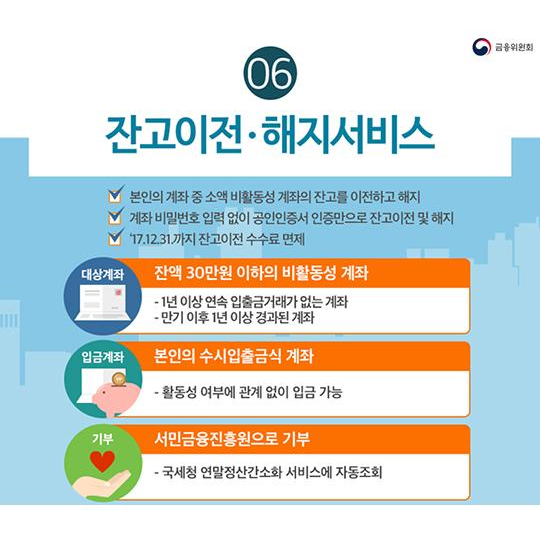 금융위원회

06

잔고이전·해지서비스

본인의 계좌 중 소액 비활동성 계좌의 잔고를 이전하고 해지

계좌 비밀번호 입력 없이 공인인증서 인증만으로 잔고이전 및 해지

'17.12.31.까지 잔고이전 수수료 면제

대상계좌

잔액 30만원 이하의 비활동성 계좌

- 1년 이상 연속 입출금거래가 없는 계좌
- 만기 이후 1년 이상 경과된 계좌

입금계좌

본인의 수시입출금식 계좌

- 활동성 여부에 관계 없이 입금 가능

기부

서민금융진흥원으로 기부

- 국세청 연말정산간소화 서비스에 자동조회